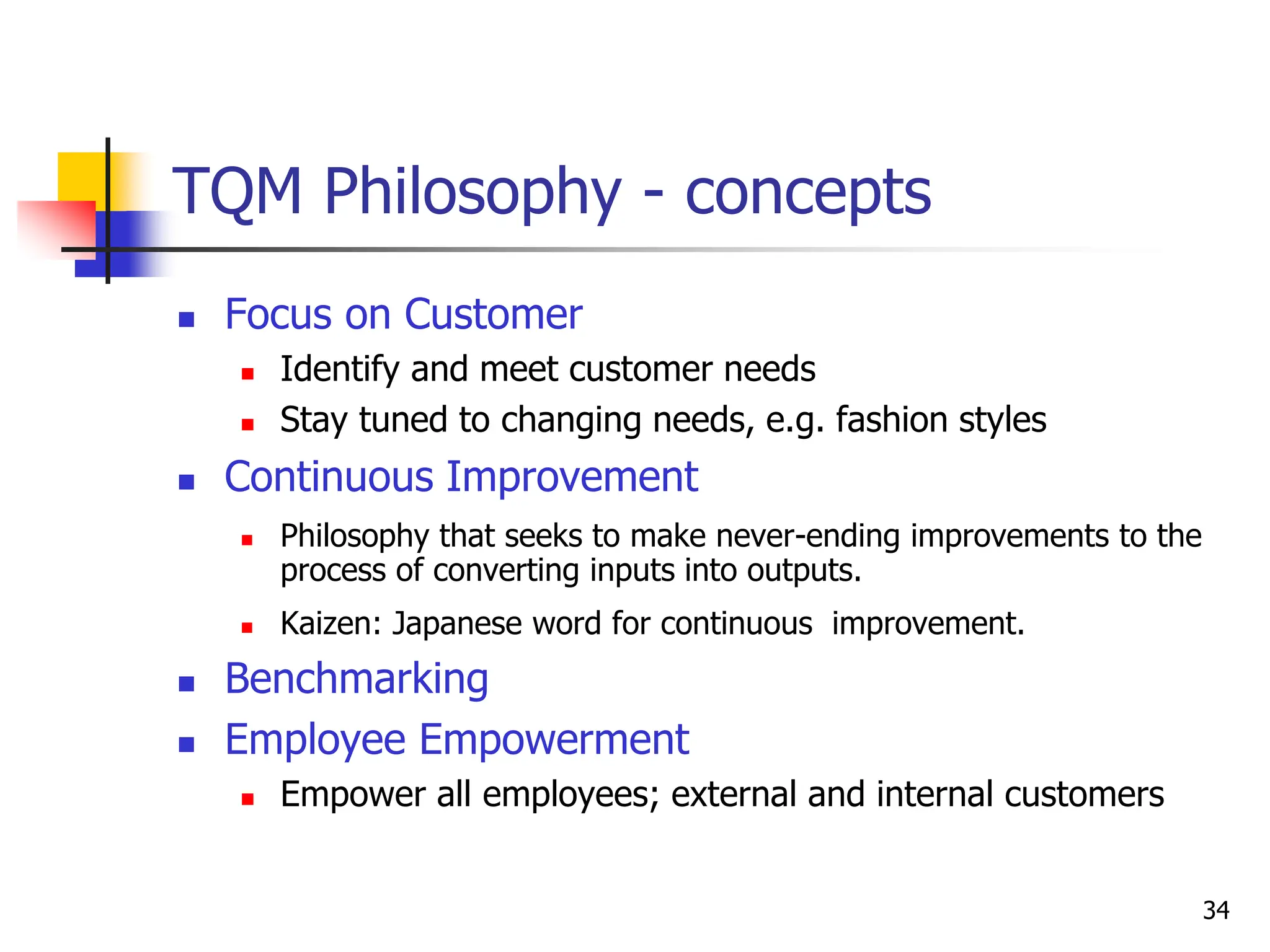 TQM Philosophy - concepts

- Focus on Customer
  - Identify and meet customer needs
  - Stay tuned to changing needs, e.g. fashion styles
- Continuous Improvement
  - Philosophy that seeks to make never-ending improvements to the process of converting inputs into outputs.
  - Kaizen: Japanese word for continuous improvement.
- Benchmarking
- Employee Empowerment
  - Empower all employees; external and internal customers

34